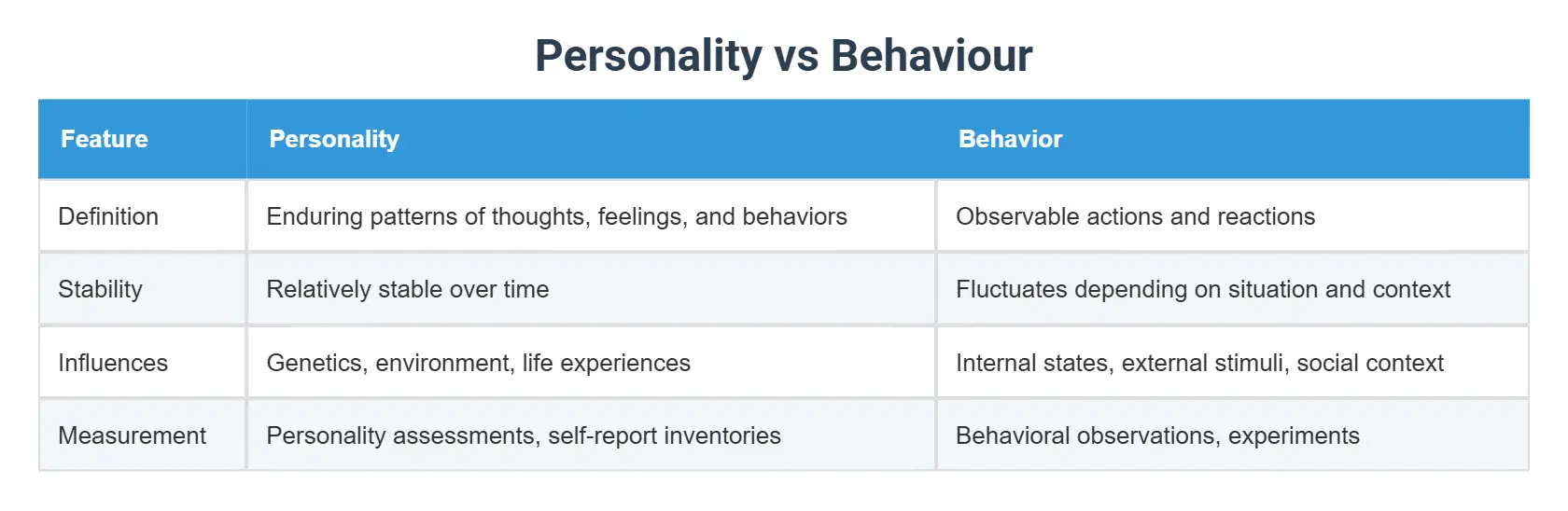 Personality vs Behaviour

| Feature | Personality | Behavior |
|---|---|---|
| Definition | Enduring patterns of thoughts, feelings, and behaviors | Observable actions and reactions |
| Stability | Relatively stable over time | Fluctuates depending on situation and context |
| Influences | Genetics, environment, life experiences | Internal states, external stimuli, social context |
| Measurement | Personality assessments, self-report inventories | Behavioral observations, experiments |